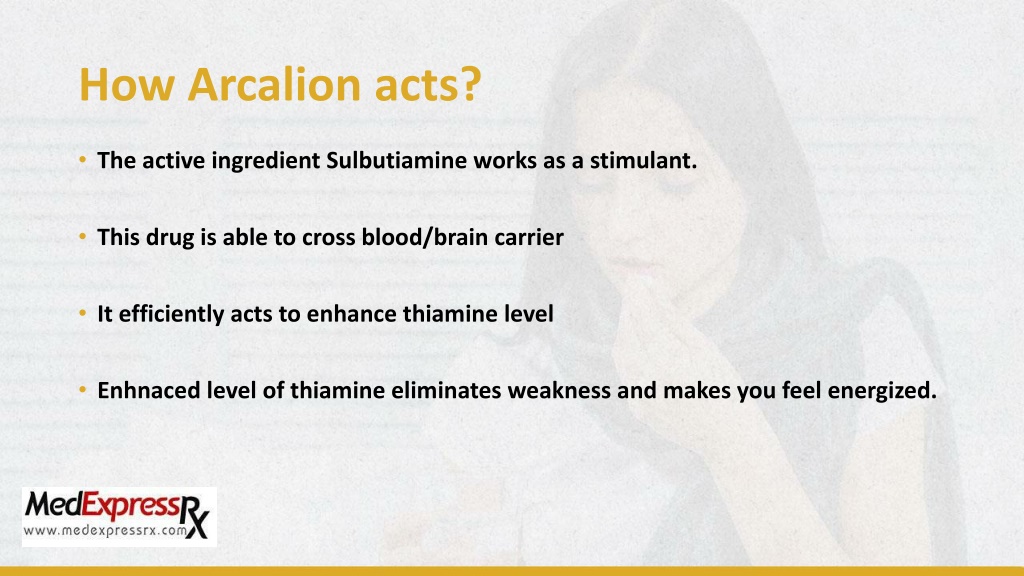 How Arcalion acts?

• The active ingredient Sulbutiamine works as a stimulant.

• This drug is able to cross blood/brain carrier

• It efficiently acts to enhance thiamine level

• Enhnaced level of thiamine eliminates weakness and makes you feel energized.

MedExpressRx
www.medexpressrx.com